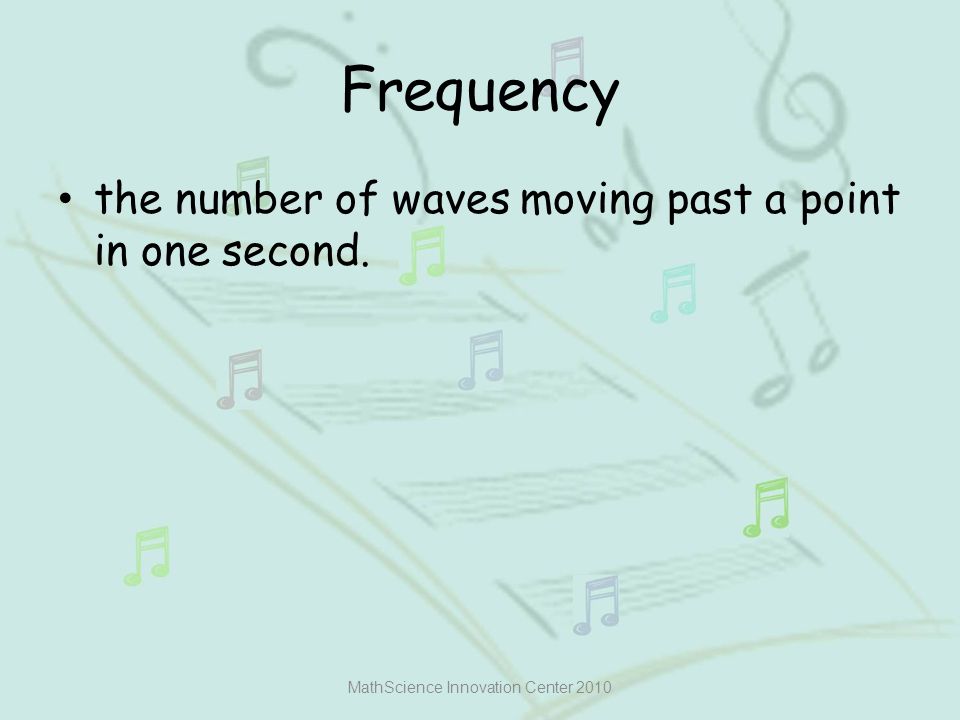 Frequency

• the number of waves moving past a point in one second.

MathScience Innovation Center 2010